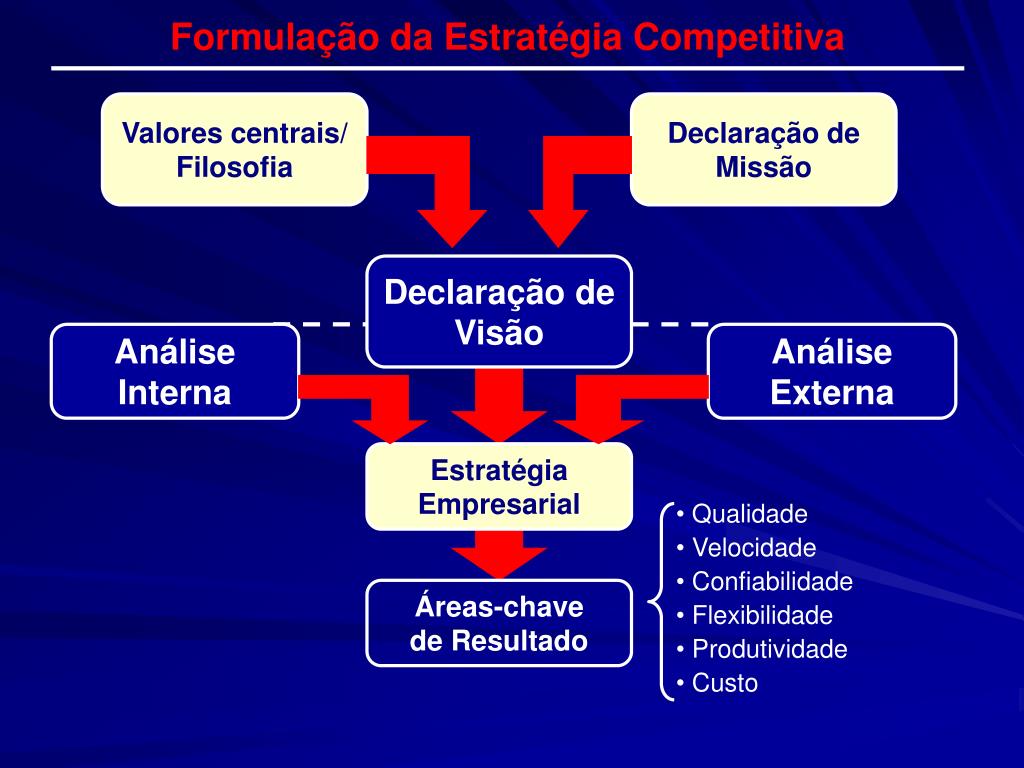 Formulação da Estratégia Competitiva

Valores centrais/ Filosofia

Declaração de Missão

Declaração de Visão

Análise Interna

Análise Externa

Estratégia Empresarial

Áreas-chave de Resultado

• Qualidade
• Velocidade
• Confiabilidade
• Flexibilidade
• Produtividade
• Custo